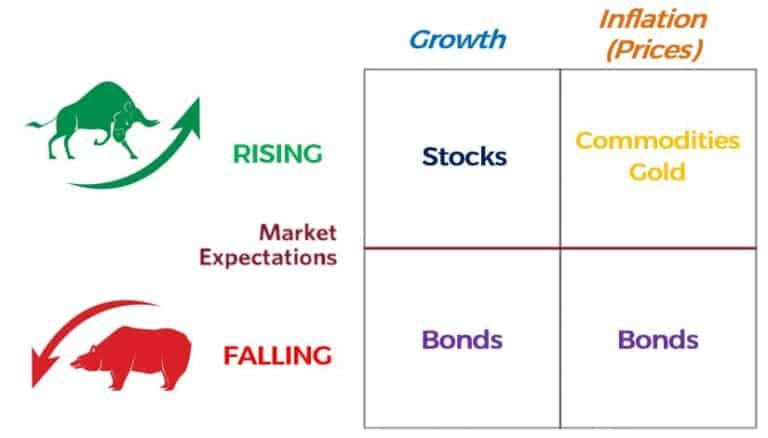 | | Growth | Inflation (Prices) |
|---|---|---|
| RISING | Stocks | Commodities Gold |
| FALLING | Bonds | Bonds |

Market Expectations